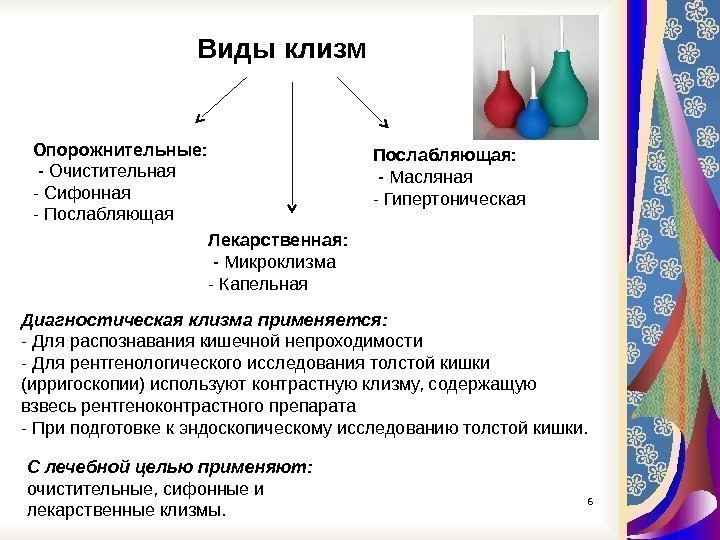 Виды клизм

Опорожнительные:
- Очистительная
- Сифонная
- Послабляющая

Лекарственная:
- Микроклизма
- Капельная

Послабляющая:
- Масляная
- Гипертоническая

Диагностическая клизма применяется:
- Для распознавания кишечной непроходимости
- Для рентгенологического исследования толстой кишки (ирригоскопии) используют контрастную клизму, содержащую взвесь рентгеноконтрастного препарата
- При подготовке к эндоскопическому исследованию толстой кишки.

С лечебной целью применяют:
очистительные, сифонные и лекарственные клизмы.

6